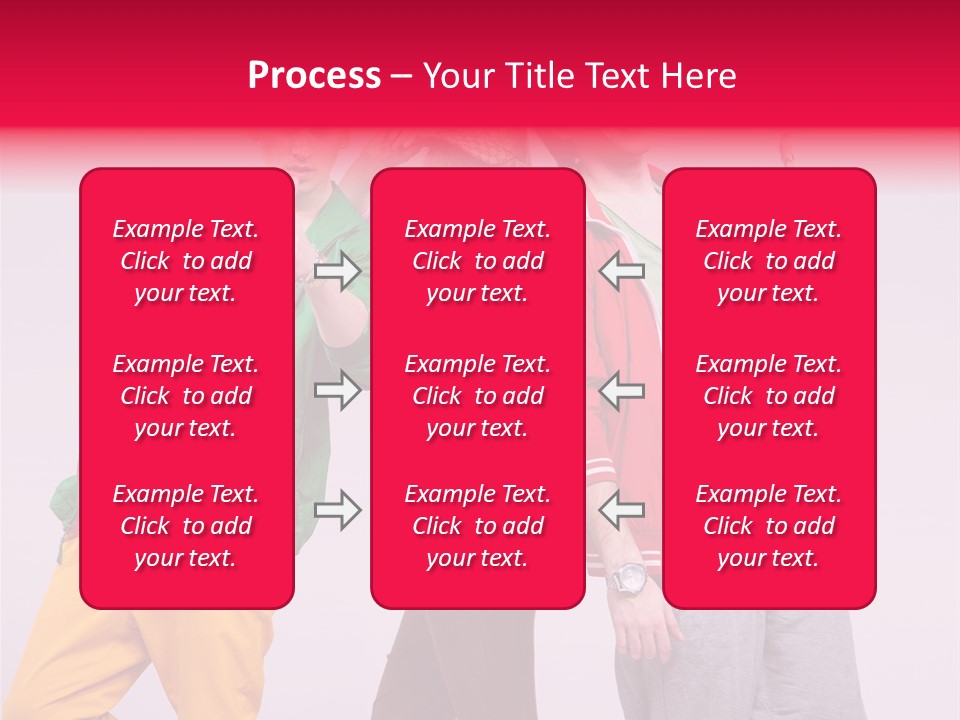 Process – Your Title Text Here

Example Text. Click to add your text.

Example Text. Click to add your text.

Example Text. Click to add your text.

Example Text. Click to add your text.

Example Text. Click to add your text.

Example Text. Click to add your text.

Example Text. Click to add your text.

Example Text. Click to add your text.

Example Text. Click to add your text.